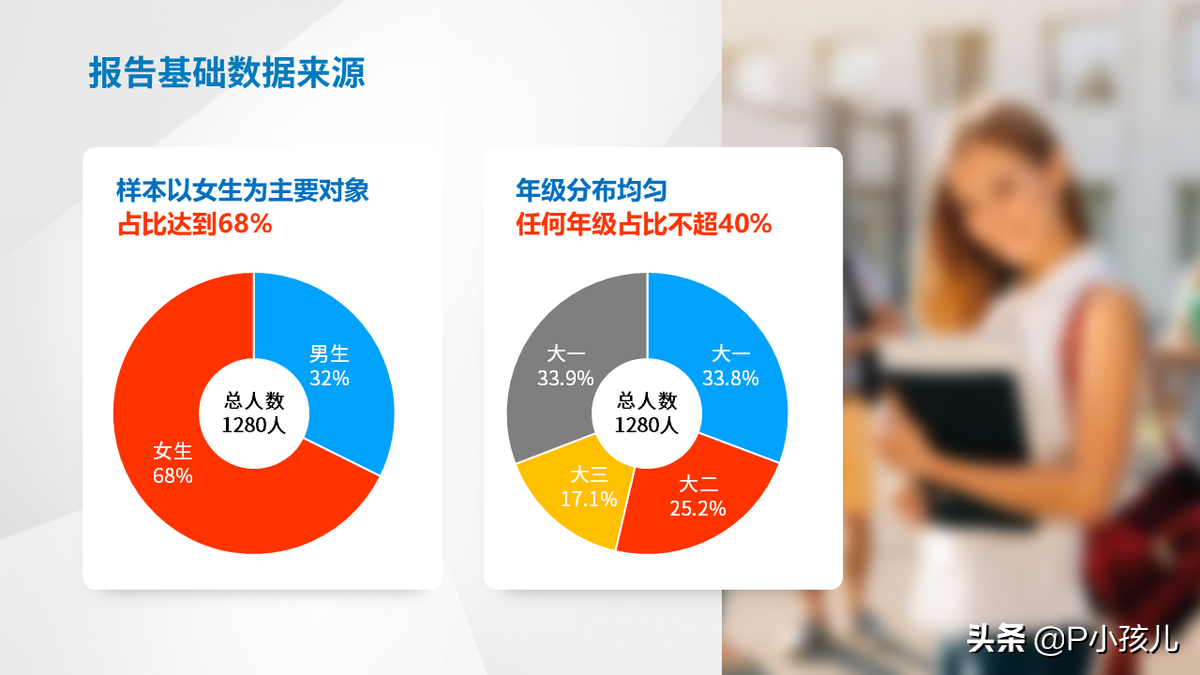 报告基础数据来源

样本以女生为主要对象
占比达到68%

男生
32%

总人数
1280人

女生
68%

年级分布均匀
任何年级占比不超40%

大一
33.9%

大一
33.8%

总人数
1280人

大三
17.1%

大二
25.2%

头条 @P小孩儿